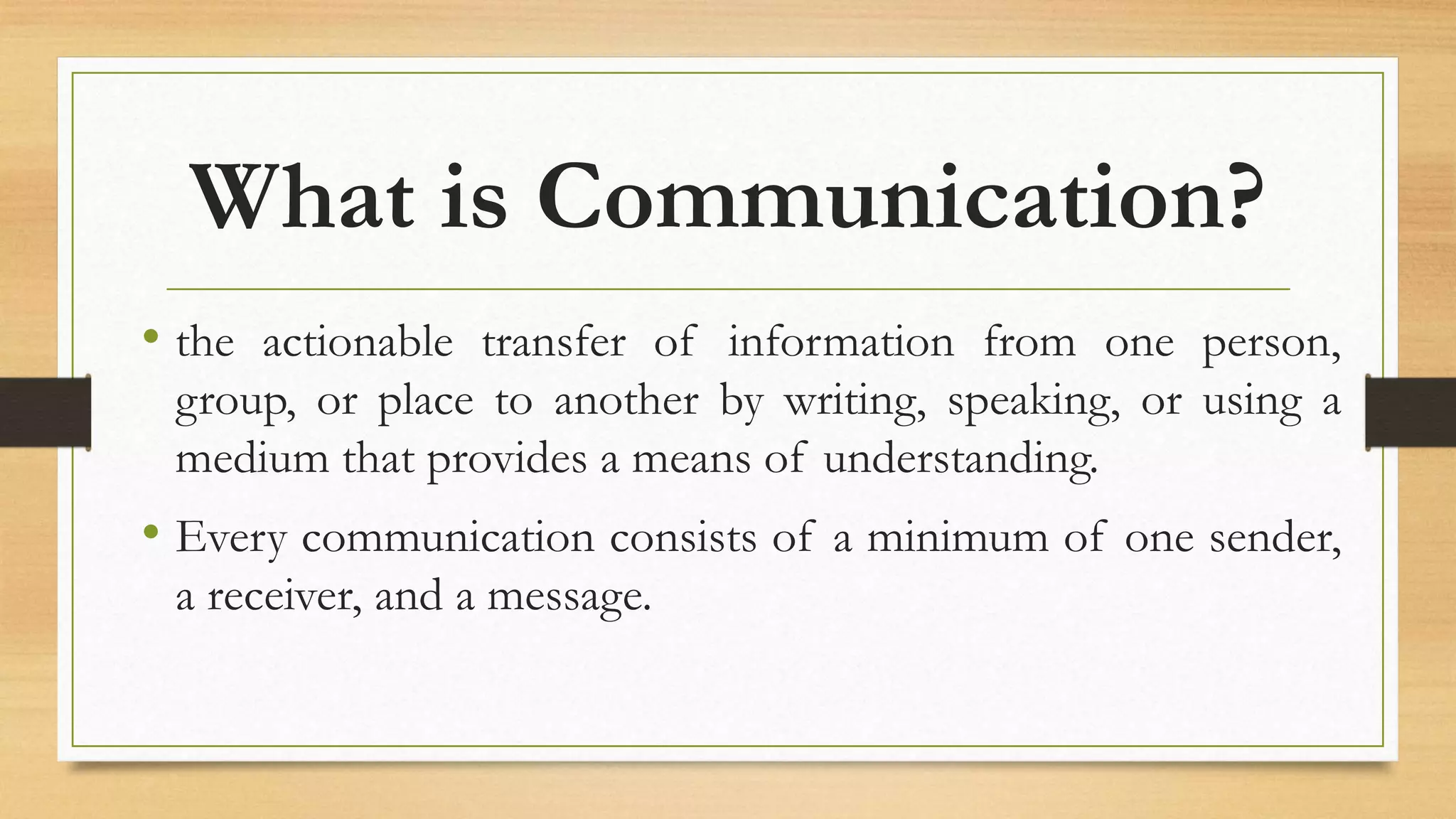 What is Communication?

• the actionable transfer of information from one person, group, or place to another by writing, speaking, or using a medium that provides a means of understanding.

• Every communication consists of a minimum of one sender, a receiver, and a message.